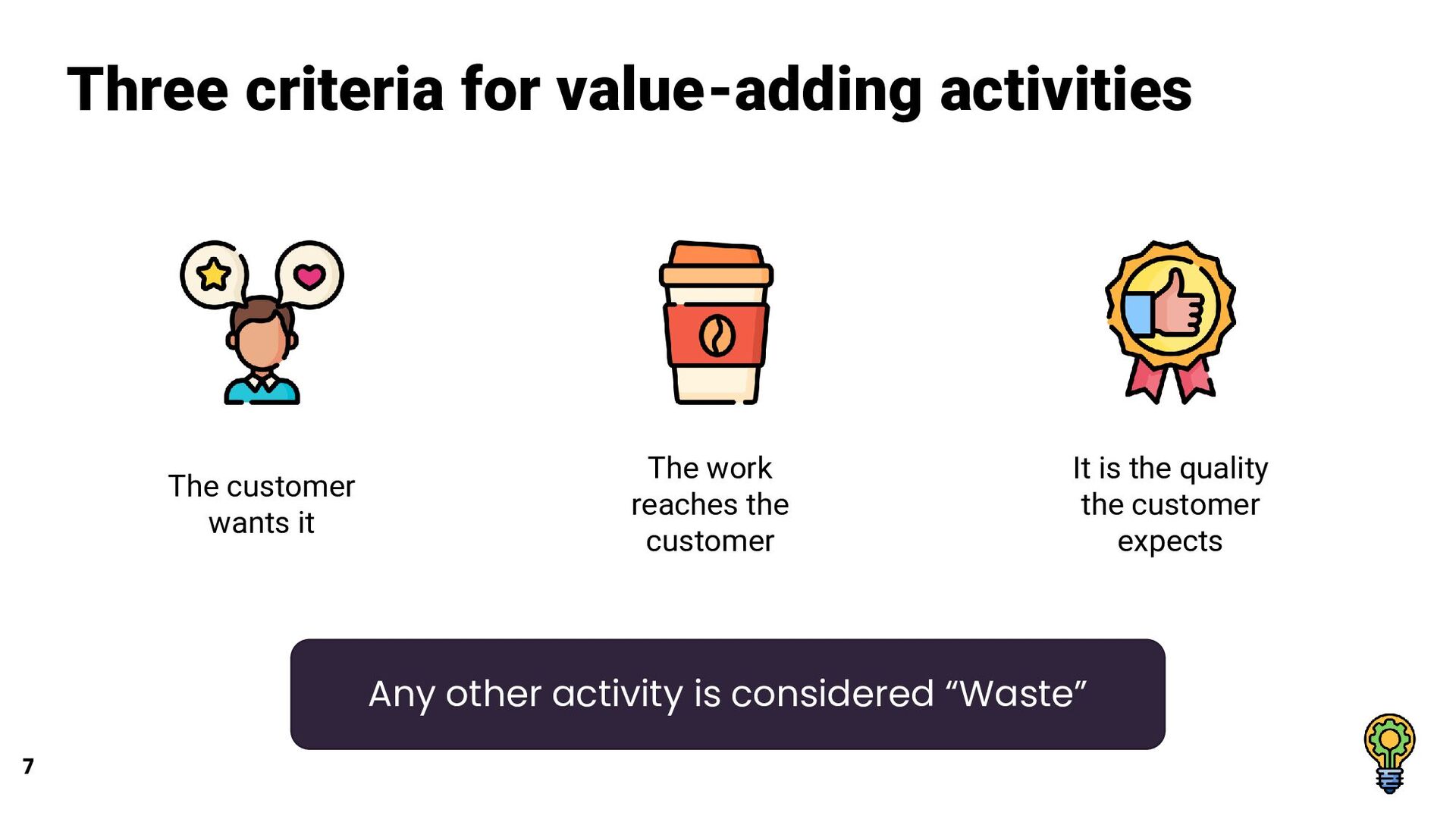 Three criteria for value-adding activities

The customer wants it

The work reaches the customer

It is the quality the customer expects

Any other activity is considered “Waste”

7